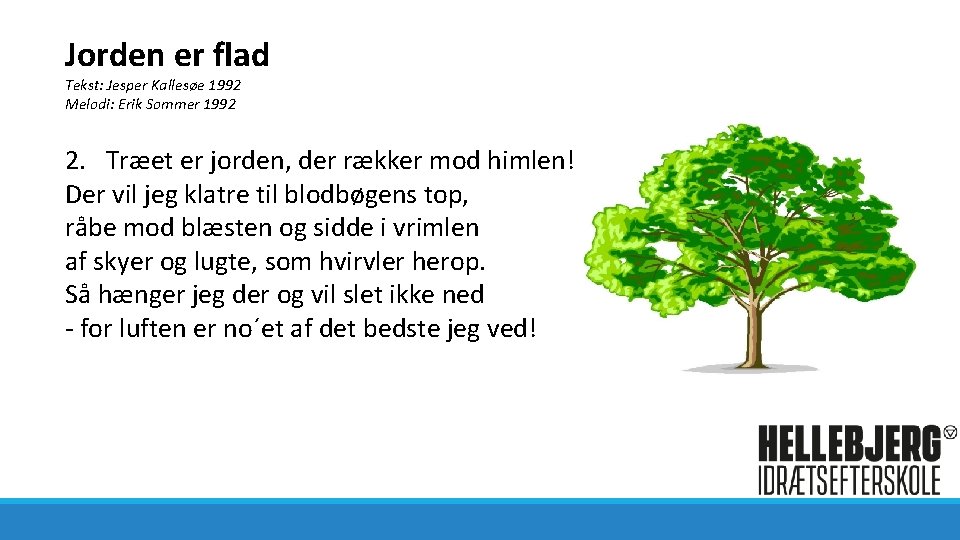 Jorden er flad
Tekst: Jesper Kallesøe 1992
Melodi: Erik Sommer 1992

2. Træet er jorden, der rækker mod himlen!
Der vil jeg klatre til blodbøgens top,
råbe mod blæsten og sidde i vrimlen
af skyer og lugte, som hvirvler herop.
Så hænger jeg der og vil slet ikke ned
- for luften er no´et af det bedste jeg ved!

HELLEBJERG
IDRÆTSEFTERSKOLE